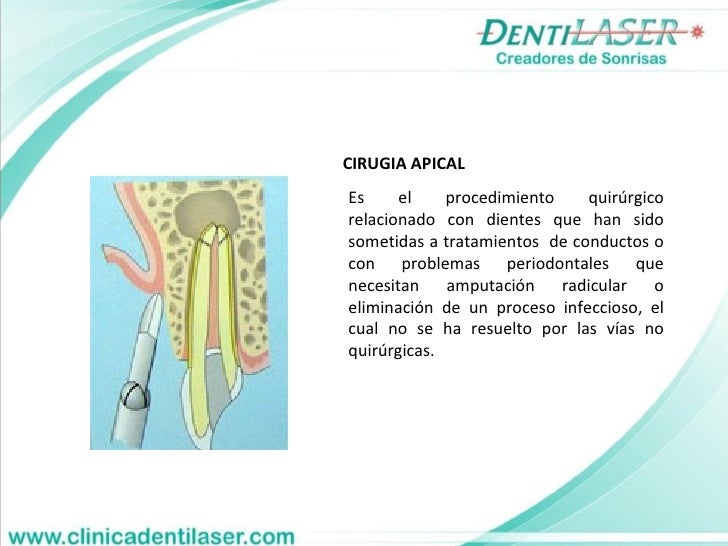 DENTILASER
Creadores de Sonrisas

CIRUGIA APICAL

Es el procedimiento quirúrgico relacionado con dientes que han sido sometidas a tratamientos de conductos o con problemas periodontales que necesitan amputación radicular o eliminación de un proceso infeccioso, el cual no se ha resuelto por las vías no quirúrgicas.

www.clinicadentilaser.com